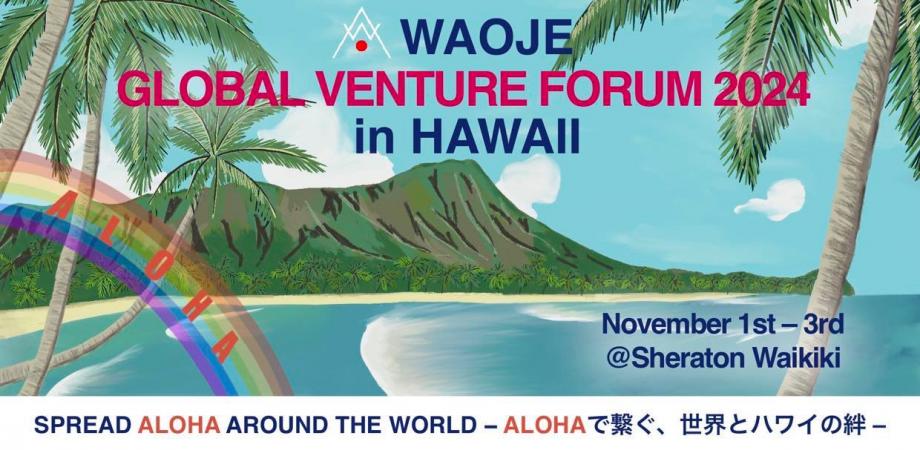 WAOJE
GLOBAL VENTURE FORUM 2024
in HAWAII

ALOHA

November 1st – 3rd
@Sheraton Waikiki

SPREAD ALOHA AROUND THE WORLD – ALOHAで繋ぐ、世界とハワイの絆 –